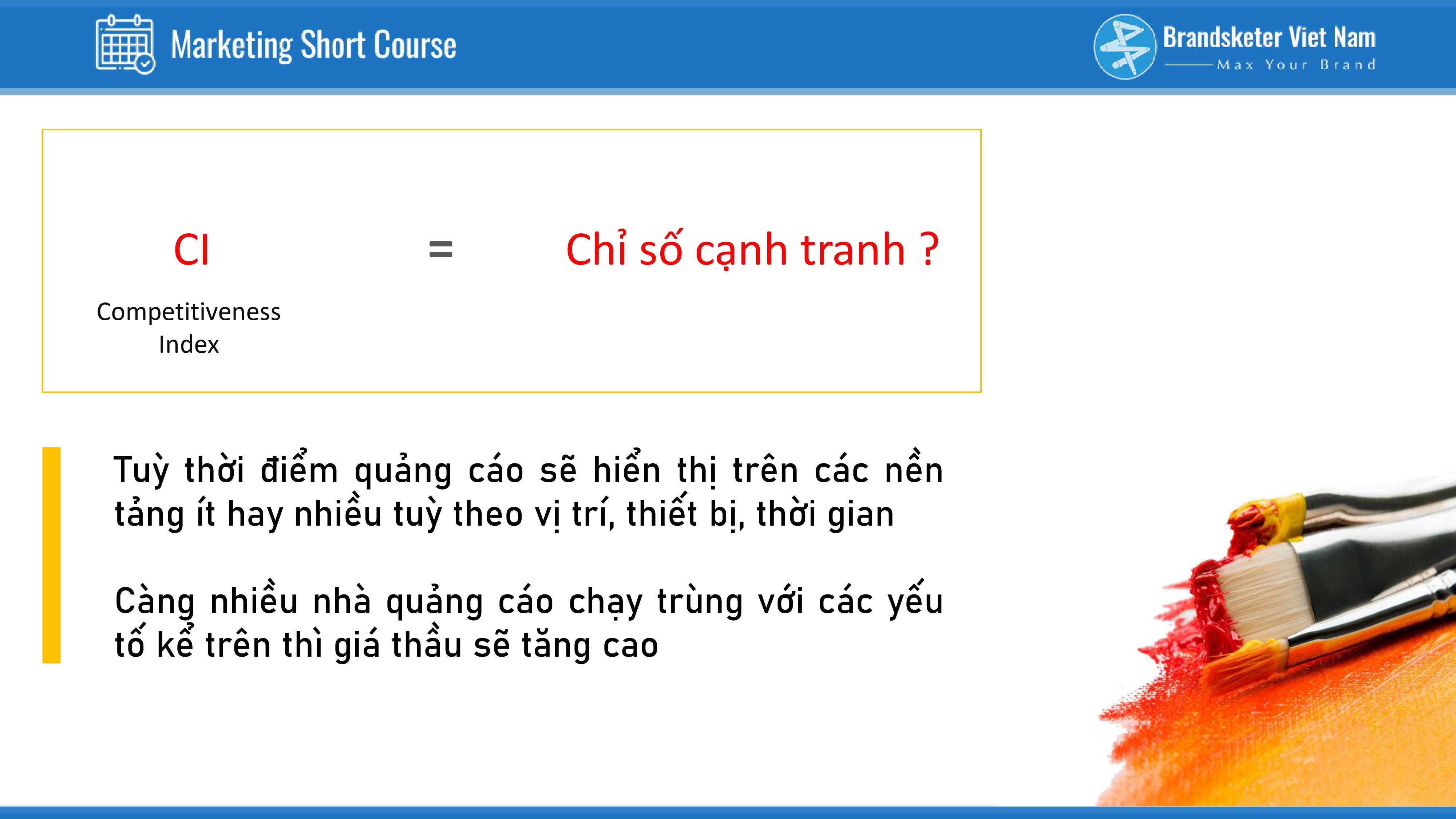 Marketing Short Course

Brandsketer Viet Nam
Max Your Brand

CI = Chỉ số cạnh tranh ?

Competitiveness Index

Tuỳ thời điểm quảng cáo sẽ hiển thị trên các nền tảng ít hay nhiều tuỳ theo vị trí, thiết bị, thời gian

Càng nhiều nhà quảng cáo chạy trùng với các yếu tố kể trên thì giá thầu sẽ tăng cao